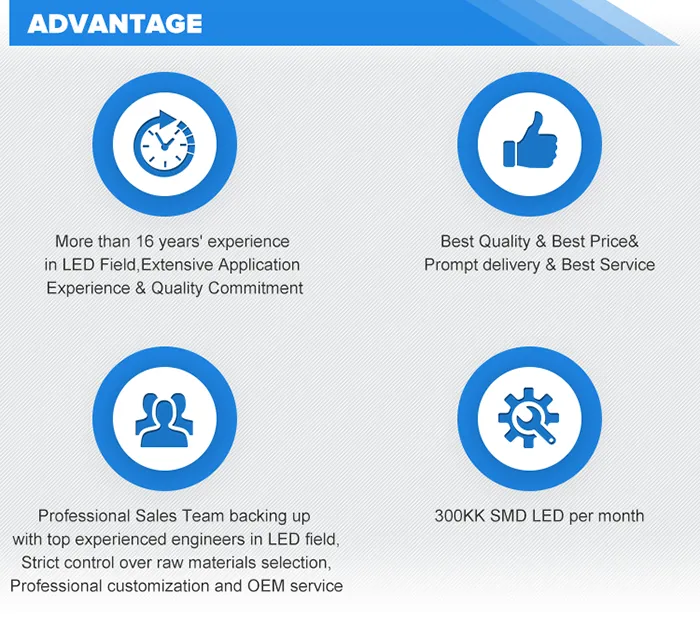 ADVANTAGE

More than 16 years' experience in LED Field,Extensive Application Experience & Quality Commitment

Best Quality & Best Price& Prompt delivery & Best Service

Professional Sales Team backing up with top experienced engineers in LED field, Strict control over raw materials selection, Professional customization and OEM service

300KK SMD LED per month